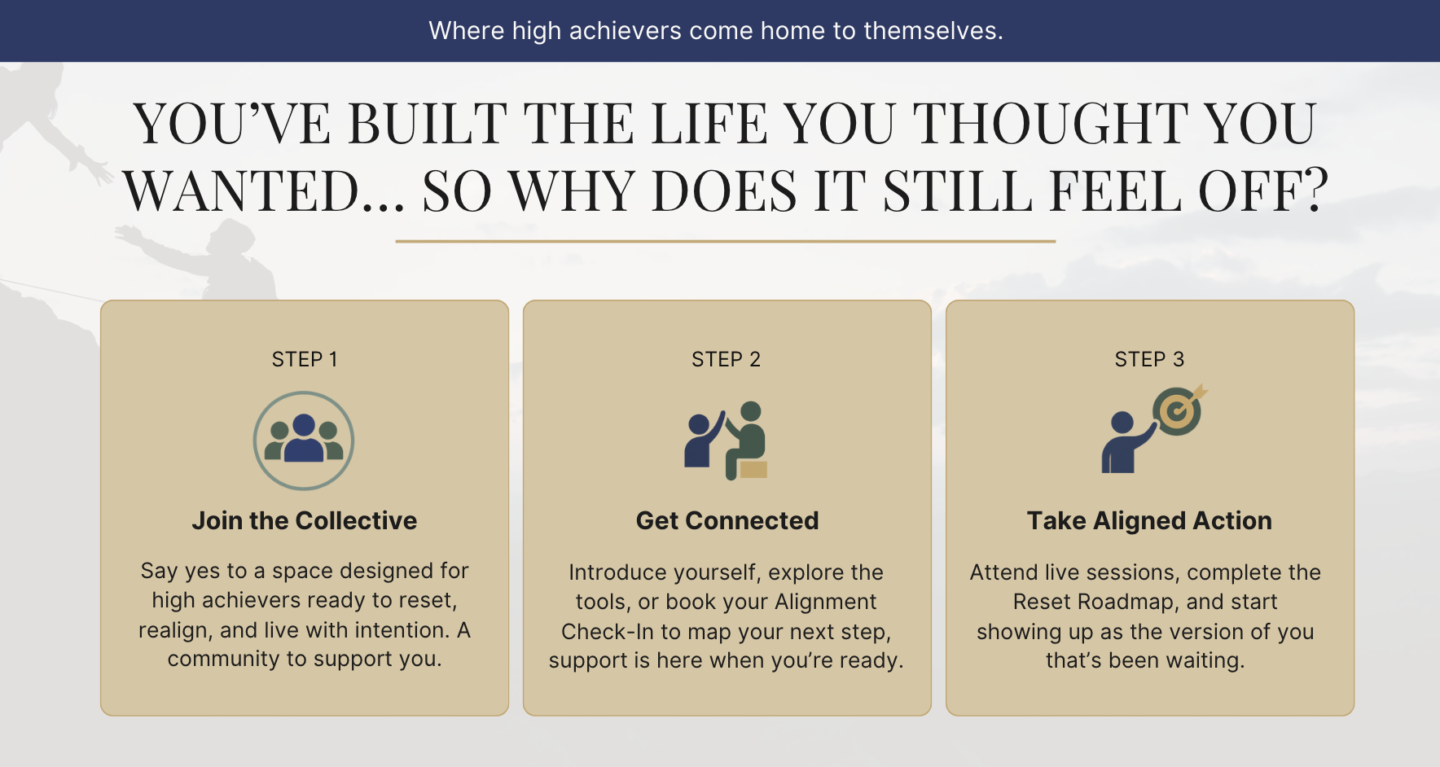 Where high achievers come home to themselves.

YOU'VE BUILT THE LIFE YOU THOUGHT YOU WANTED... SO WHY DOES IT STILL FEEL OFF?

STEP 1

Join the Collective

Say yes to a space designed for high achievers ready to reset, realign, and live with intention. A community to support you.

STEP 2

Get Connected

Introduce yourself, explore the tools, or book your Alignment Check-In to map your next step, support is here when you're ready.

STEP 3

Take Aligned Action

Attend live sessions, complete the Reset Roadmap, and start showing up as the version of you that's been waiting.